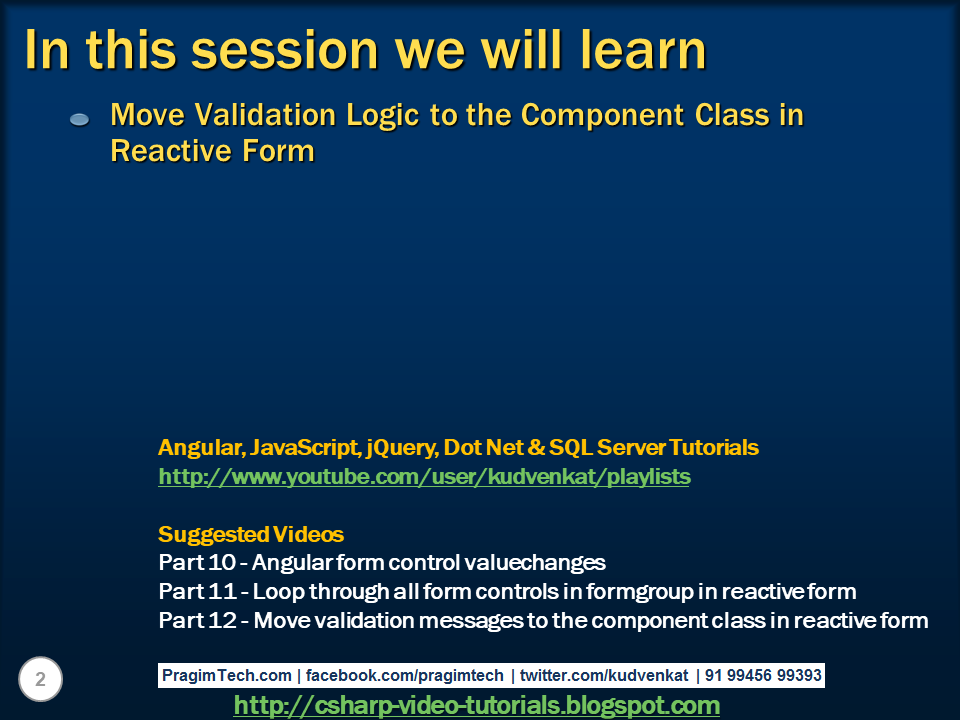 In this session we will learn

Move Validation Logic to the Component Class in Reactive Form

Angular, JavaScript, jQuery, Dot Net & SQL Server Tutorials
http://www.youtube.com/user/kudvenkat/playlists

Suggested Videos
Part 10 - Angular form control valuechanges
Part 11 - Loop through all form controls in formgroup in reactive form
Part 12 - Move validation messages to the component class in reactive form

2

PragimTech.com | facebook.com/pragimtech | twitter.com/kudvenkat | 91 99456 99393
http://csharp-video-tutorials.blogspot.com